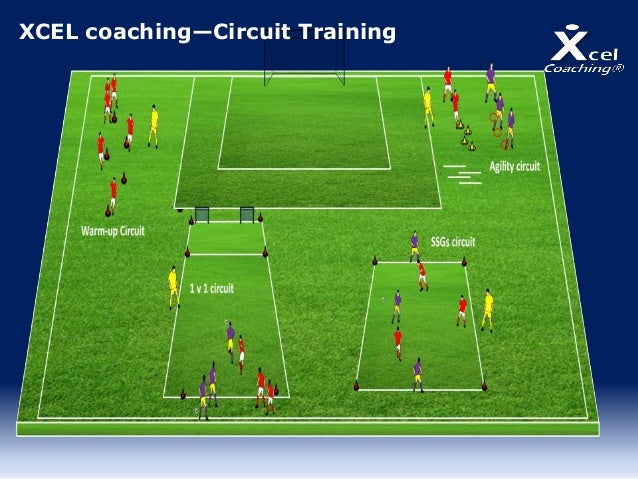 XCEL coaching—Circuit Training

Xcel Coaching®

Agility circuit

Warm-up Circuit

SSGs circuit

1 v 1 circuit